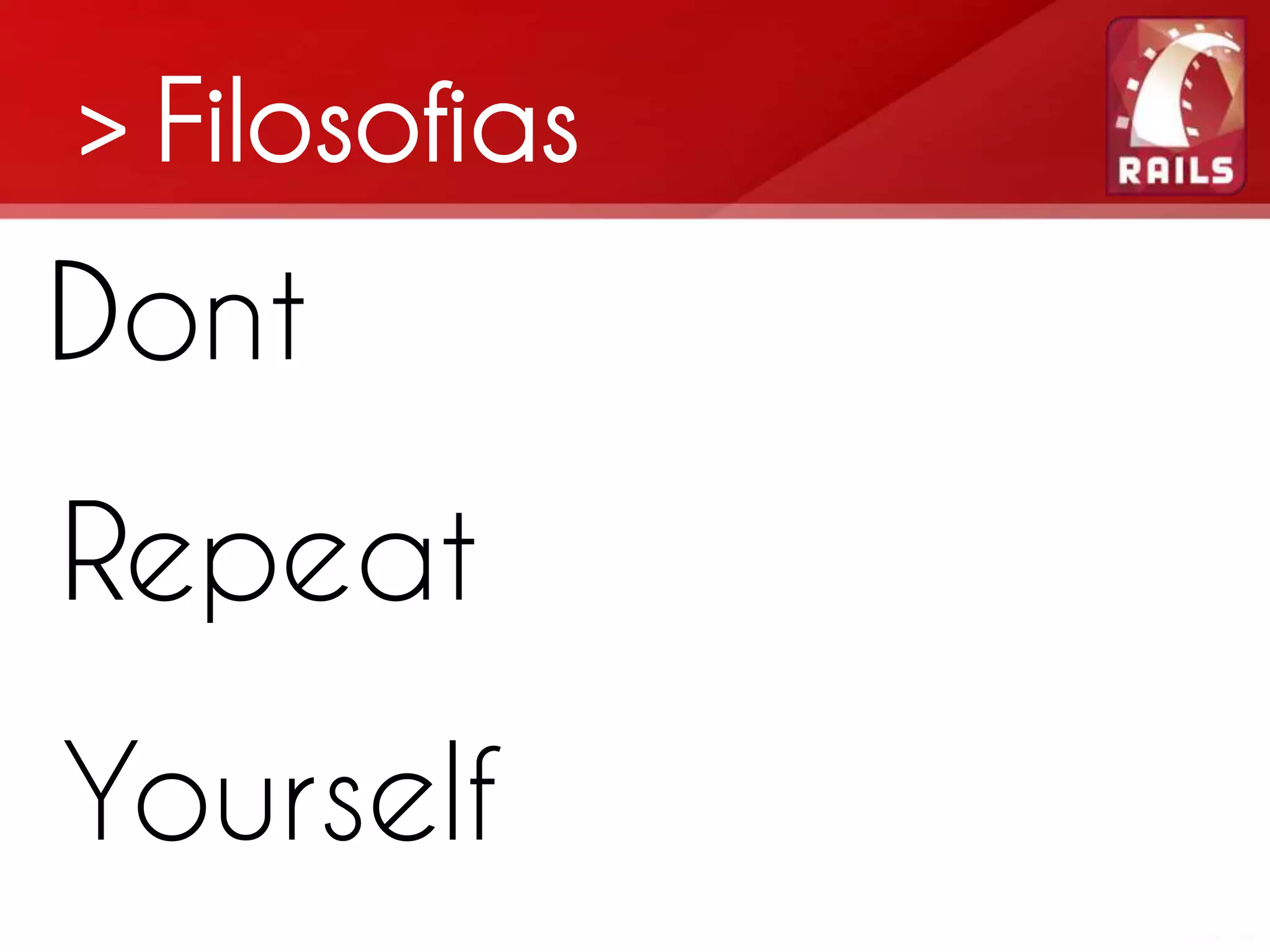 > Filosofias

RAILS

Dont

Repeat

Yourself